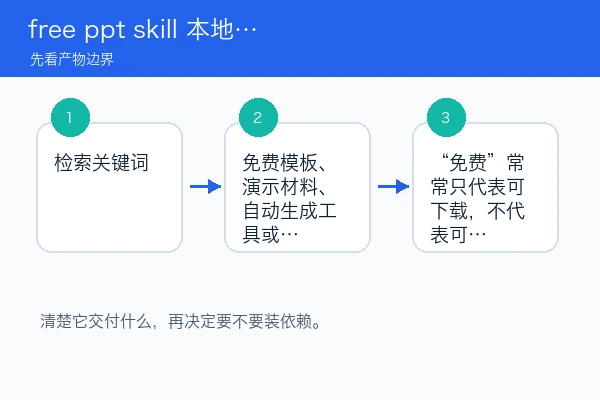 free ppt skill 本地…

先看产物边界

1

检索关键词

2

免费模板、演示材料、自动生成工具或…

3

“免费”常常只代表可下载，不代表可…

清楚它交付什么，再决定要不要装依赖。